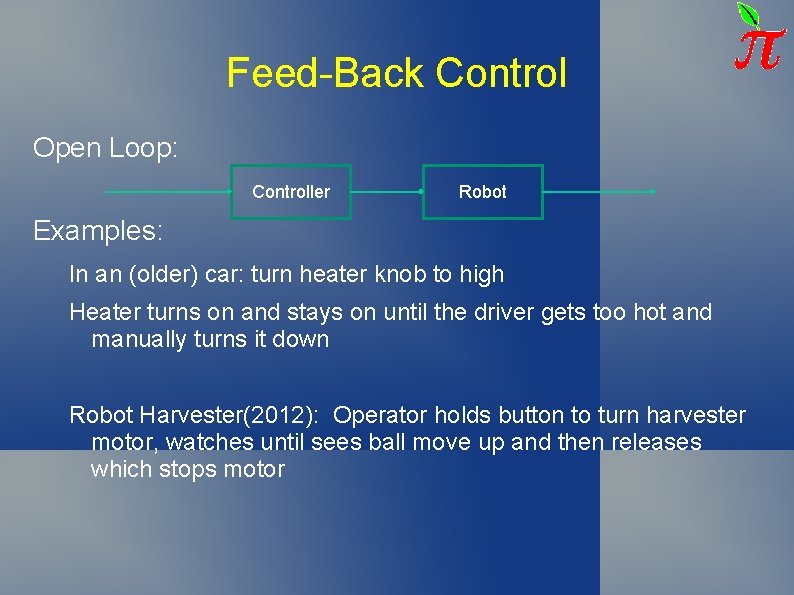 $\pi$

Feed-Back Control

Open Loop:

Controller

Robot

Examples:

In an (older) car: turn heater knob to high

Heater turns on and stays on until the driver gets too hot and manually turns it down

Robot Harvester(2012): Operator holds button to turn harvester motor, watches until sees ball move up and then releases which stops motor